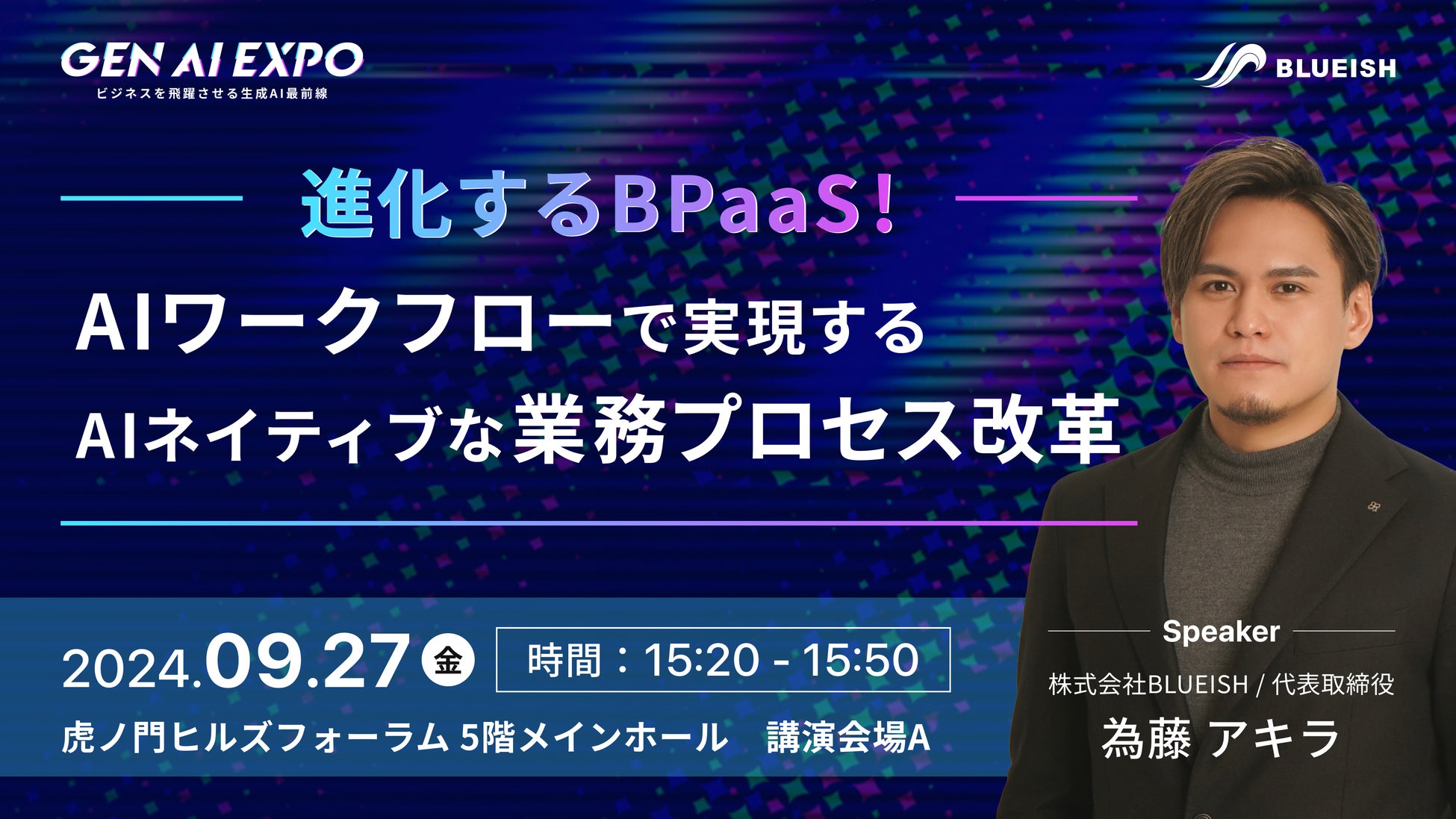 GEN AI EXPO
ビジネスを飛躍させる生成AI最前線

BLUEISH

進化するBPaaS！

AIワークフローで実現する
AIネイティブな業務プロセス改革

2024.09.27 金
時間：15:20 - 15:50
虎ノ門ヒルズフォーラム 5階メインホール　講演会場A

Speaker
株式会社BLUEISH / 代表取締役
為藤 アキラ